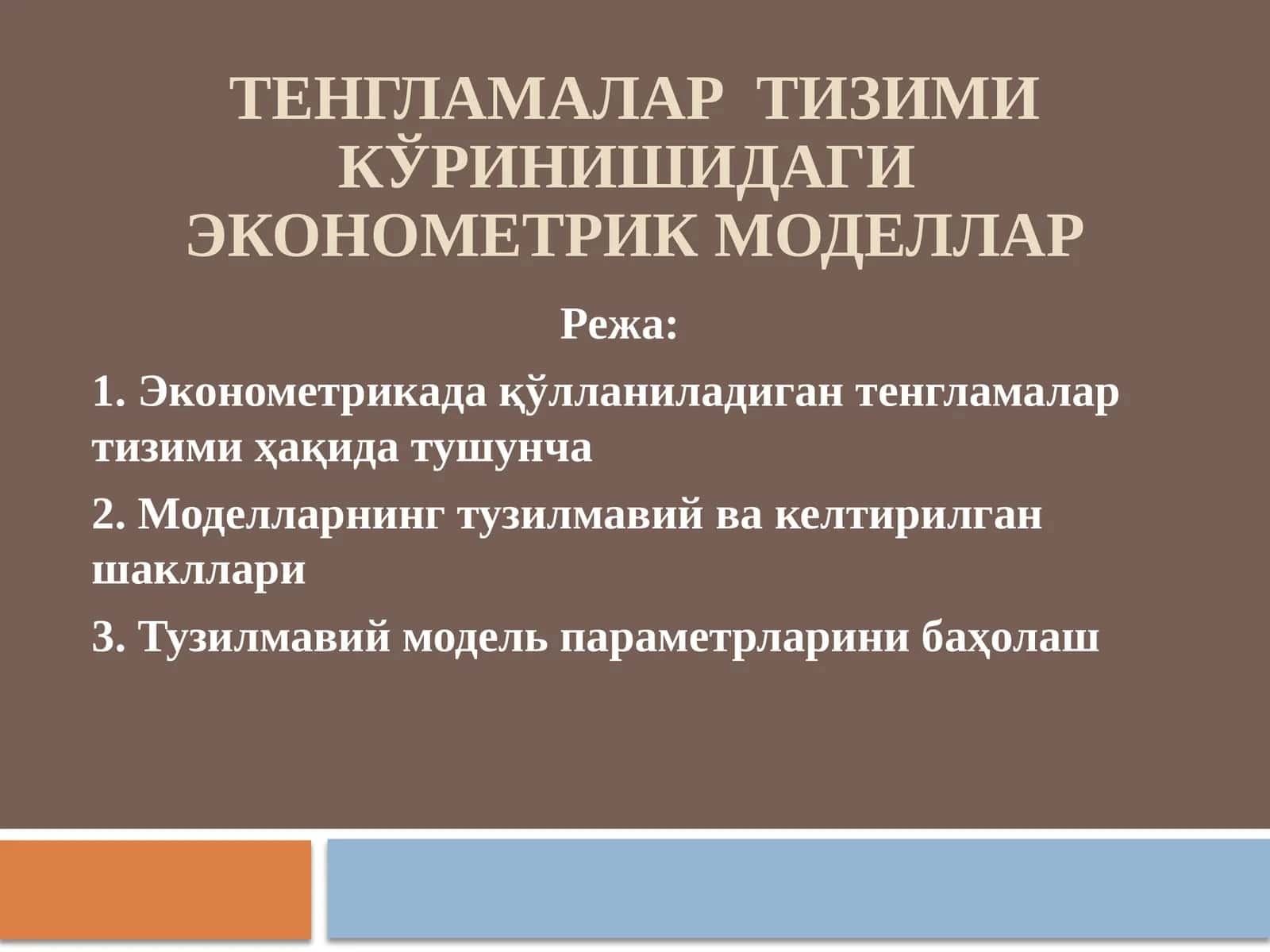 ТЕНГЛАМАЛАР ТИЗИМИ КЎРИНИШИДАГИ ЭКОНОМЕТРИК МОДЕЛЛАР

Режа:

1. Эконометрикада қўлланиладиган тенгламалар тизими ҳақида тушунча

2. Моделларнинг тузилмавий ва келтирилган шакллари

3. Тузилмавий модель параметрларини баҳолаш